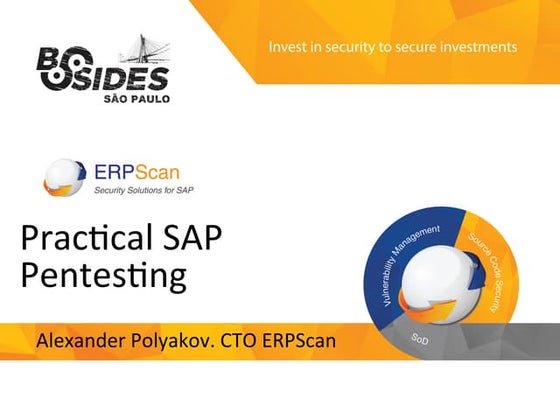 BSIDES
SÃO PAULO

Invest in security to secure investments

ERPScan
Security Solutions for SAP

Practical SAP Pentesting

Vulnerability Management
Source Code Security
SoD

Alexander Polyakov. CTO ERPScan